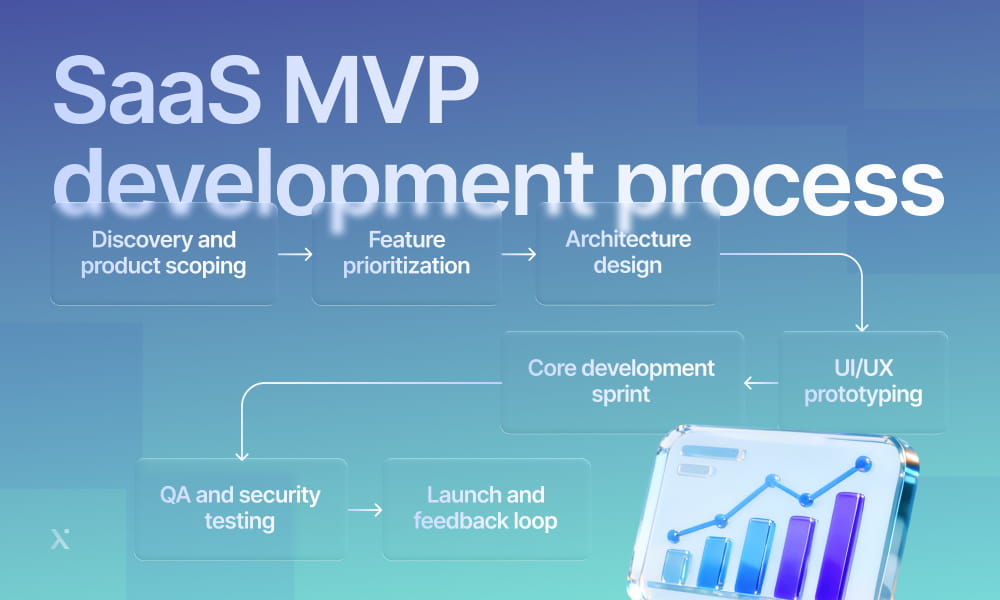 SaaS MVP development process

Discovery and product scoping

Feature prioritization

Architecture design

UI/UX prototyping

Core development sprint

QA and security testing

Launch and feedback loop